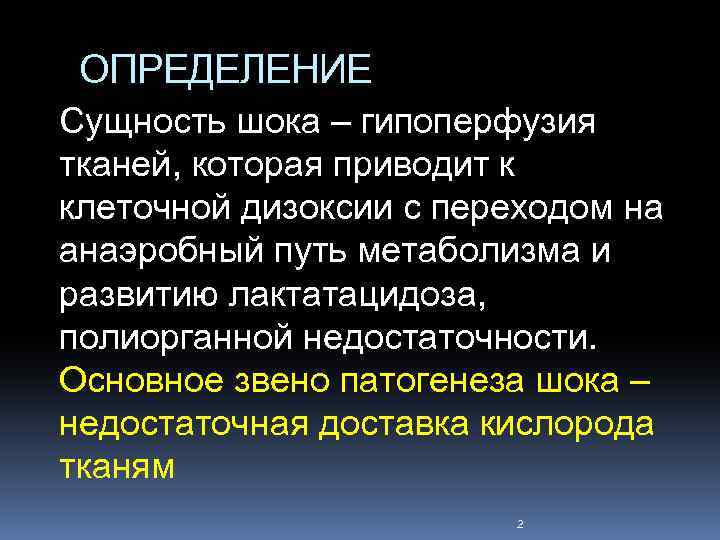 ОПРЕДЕЛЕНИЕ

Сущность шока – гипоперфузия тканей, которая приводит к клеточной дизоксии с переходом на анаэробный путь метаболизма и развитию лактатацидоза, полиорганной недостаточности.

Основное звено патогенеза шока – недостаточная доставка кислорода тканям

2